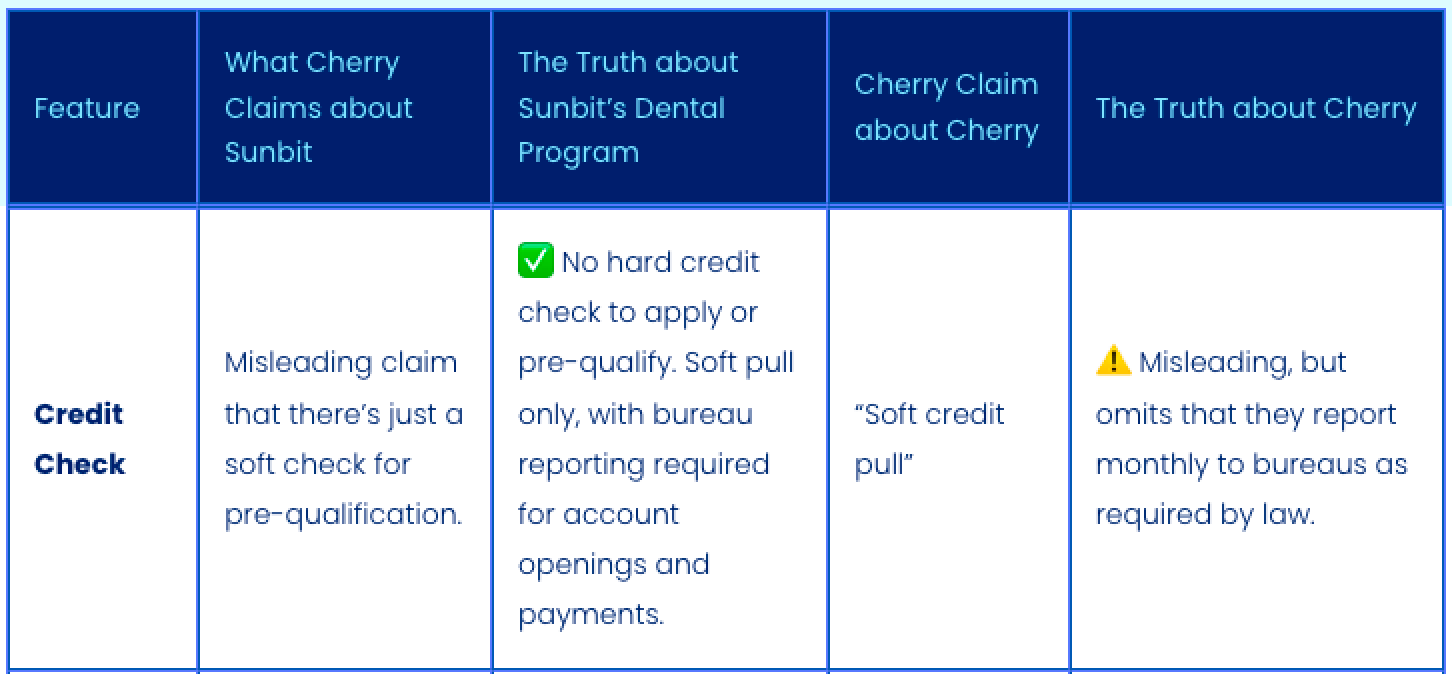 | Feature | What Cherry Claims about Sunbit | The Truth about Sunbit's Dental Program | Cherry Claim about Cherry | The Truth about Cherry |
|---|---|---|---|---|
| **Credit Check** | Misleading claim that there's just a soft check for pre-qualification. | ✅ No hard credit check to apply or pre-qualify. Soft pull only, with bureau reporting required for account openings and payments. | "Soft credit pull" | ⚠️ Misleading, but omits that they report monthly to bureaus as required by law. |